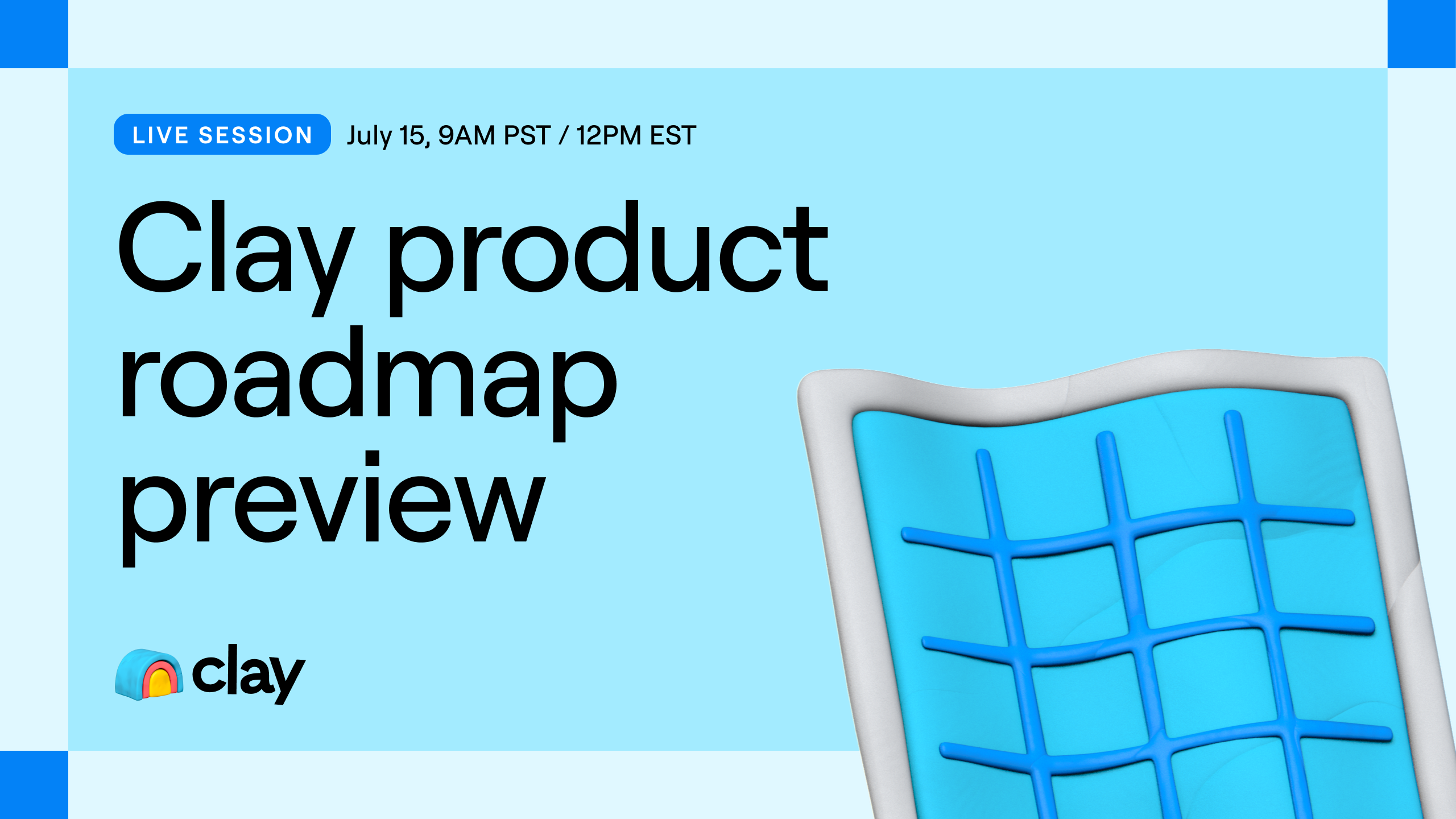 LIVE SESSION July 15, 9AM PST / 12PM EST

Clay product roadmap preview

clay